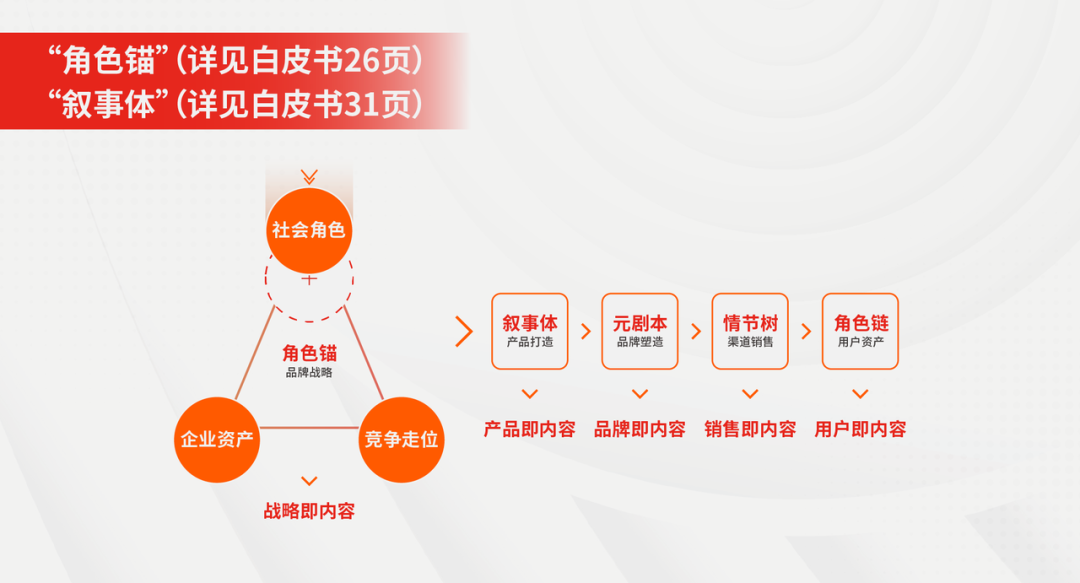 “角色锚”（详见白皮书26页）
“叙事体”（详见白皮书31页）

社会角色
+
角色锚
品牌战略
企业资产
竞争走位
战略即内容

叙事体
产品打造
元剧本
品牌塑造
情节树
渠道销售
角色链
用户资产

产品即内容
品牌即内容
销售即内容
用户即内容